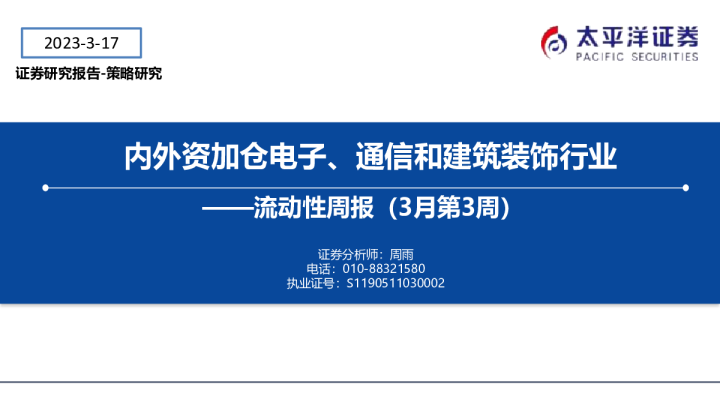 2023-3-17

证券研究报告-策略研究

太平洋证券
PACIFIC SECURITIES

内外资加仓电子、通信和建筑装饰行业

——流动性周报（3月第3周）

证券分析师：周雨
电话：010-88321580
执业证号：S1190511030002